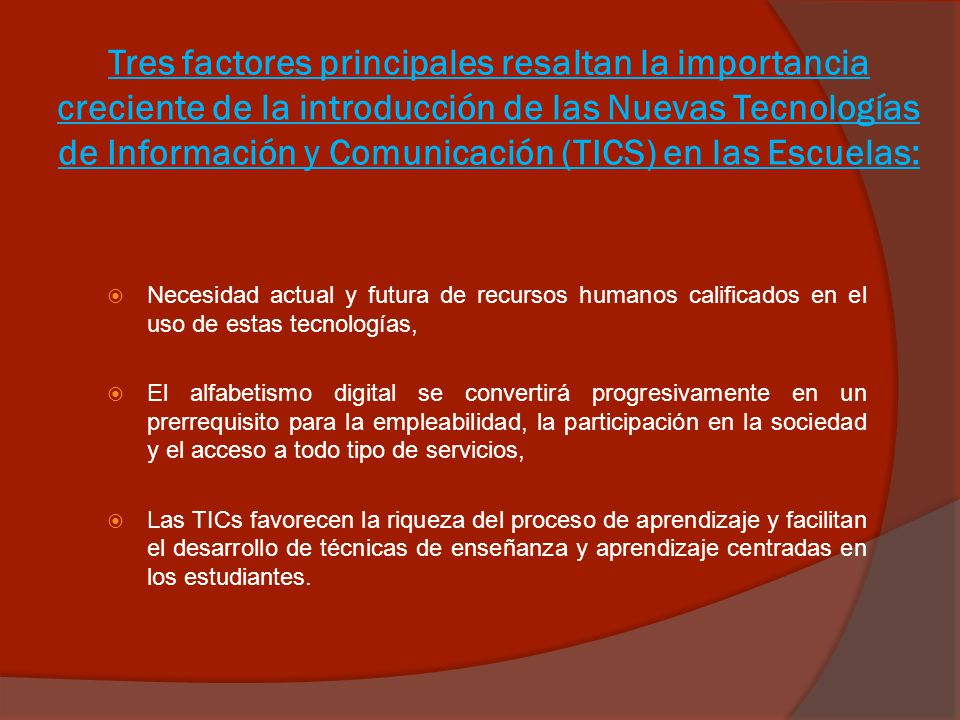 Tres factores principales resaltan la importancia creciente de la introducción de las Nuevas Tecnologías de Información y Comunicación (TICS) en las Escuelas:

Necesidad actual y futura de recursos humanos calificados en el uso de estas tecnologías,

El alfabetismo digital se convertirá progresivamente en un prerrequisito para la empleabilidad, la participación en la sociedad y el acceso a todo tipo de servicios,

Las TICs favorecen la riqueza del proceso de aprendizaje y facilitan el desarrollo de técnicas de enseñanza y aprendizaje centradas en los estudiantes.